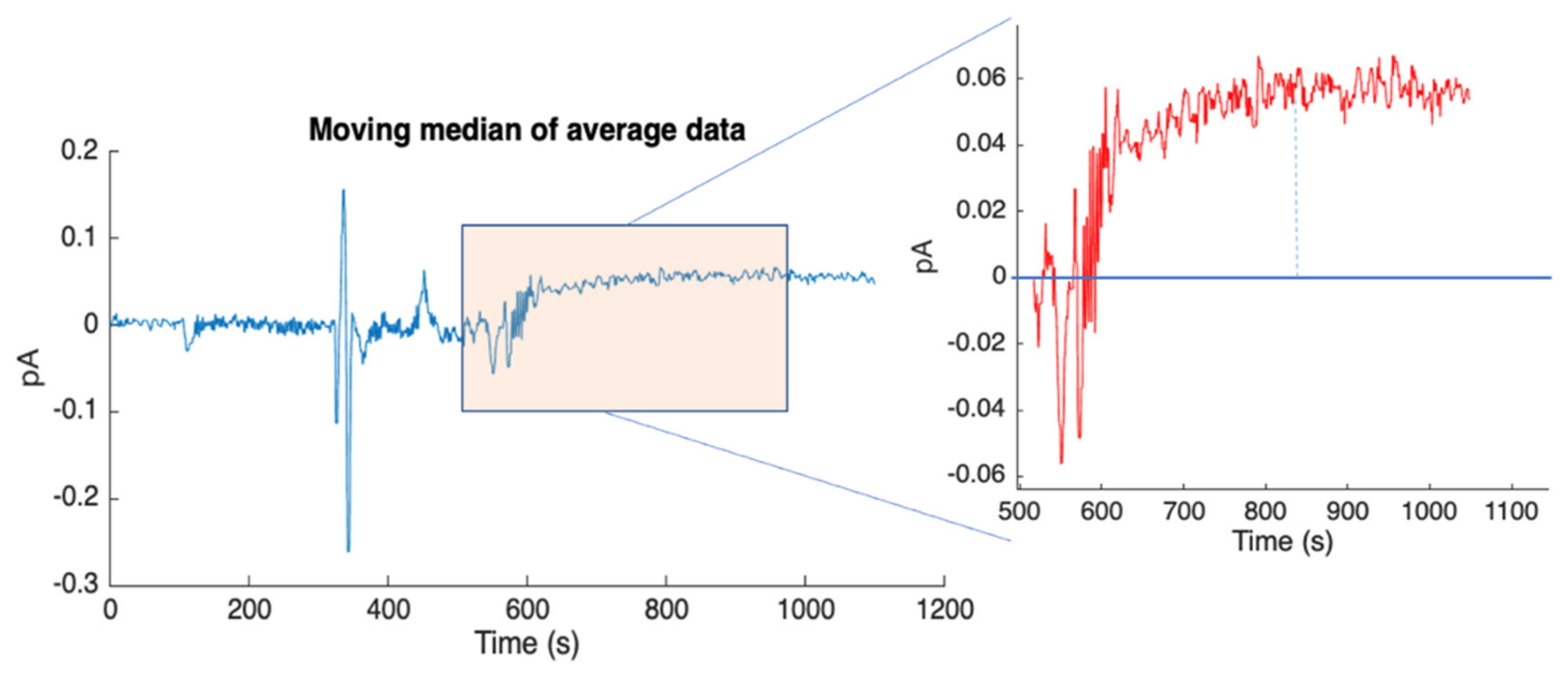 Moving median of average data

0.2
0.1
0
-0.1
-0.2
-0.3
pA
0 200 400 600 800 1000 1200
Time (s)

0.06
0.04
0.02
0
-0.02
-0.04
-0.06
pA
500 600 700 800 900 1000 1100
Time (s)